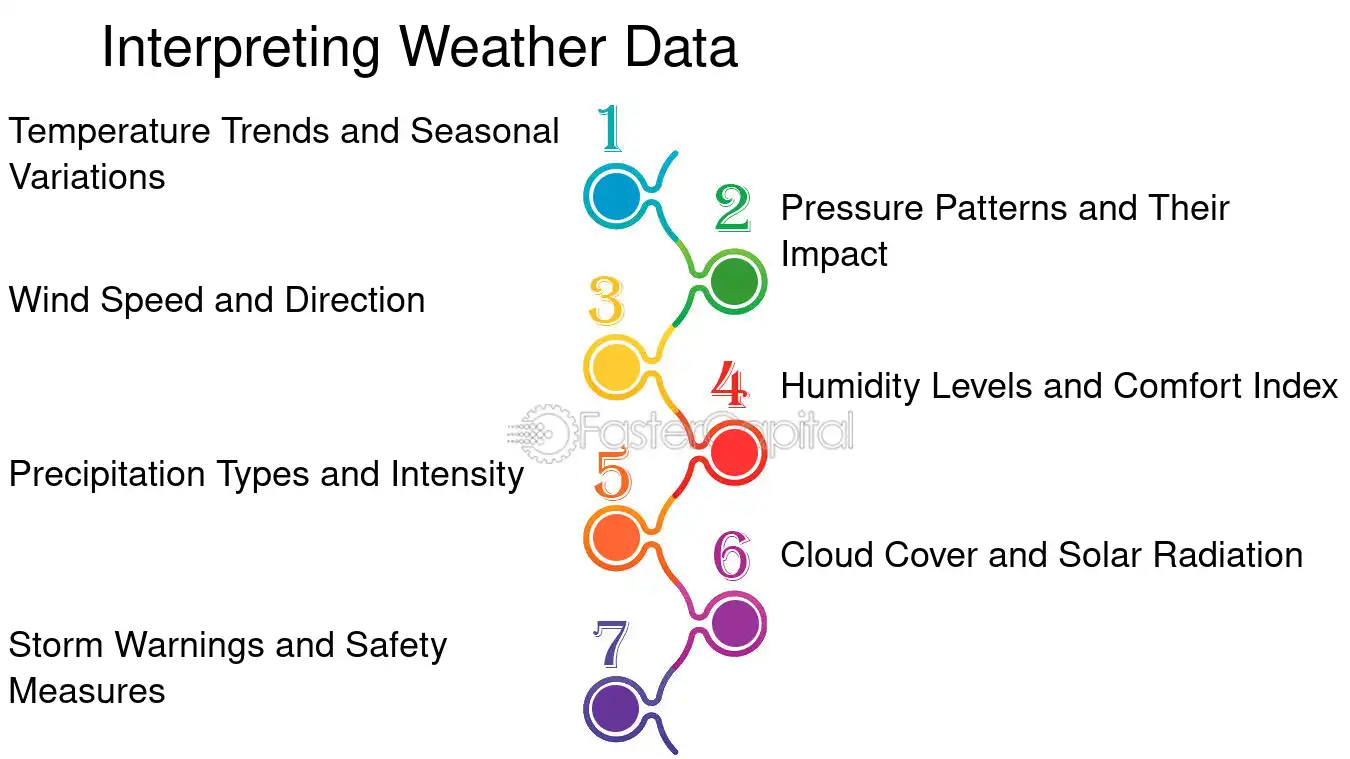 Interpreting Weather Data

1
Temperature Trends and Seasonal Variations

2
Pressure Patterns and Their Impact

3
Wind Speed and Direction

4
Humidity Levels and Comfort Index

FasterCapital

5
Precipitation Types and Intensity

6
Cloud Cover and Solar Radiation

7
Storm Warnings and Safety Measures